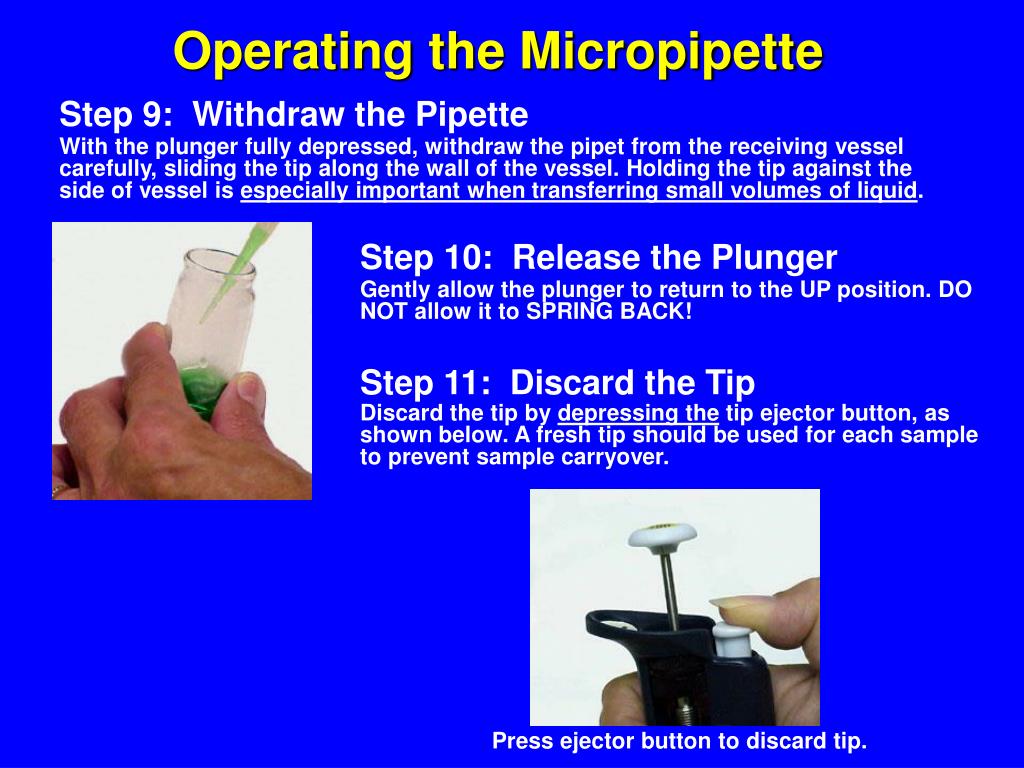 Operating the Micropipette

Step 9: Withdraw the Pipette

With the plunger fully depressed, withdraw the pipet from the receiving vessel carefully, sliding the tip along the wall of the vessel. Holding the tip against the side of vessel is especially important when transferring small volumes of liquid.

Step 10: Release the Plunger

Gently allow the plunger to return to the UP position. DO NOT allow it to SPRING BACK!

Step 11: Discard the Tip

Discard the tip by depressing the tip ejector button, as shown below. A fresh tip should be used for each sample to prevent sample carryover.

Press ejector button to discard tip.